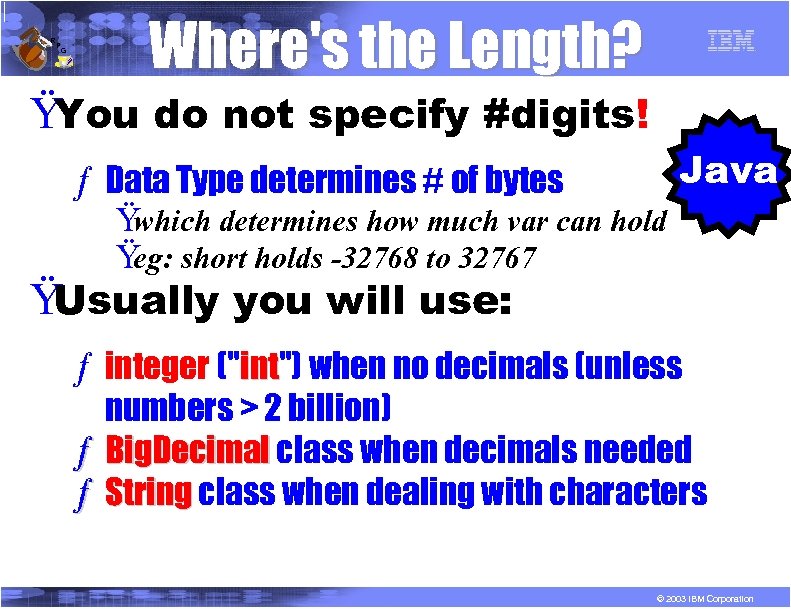 Where's the Length?

IBM

ŸYou do not specify #digits!

Java

ƒ Data Type determines # of bytes

Ÿwhich determines how much var can hold

Ÿeg: short holds -32768 to 32767

ŸUsually you will use:

ƒ integer ("int") when no decimals (unless numbers > 2 billion)

ƒ BigDecimal class when decimals needed

ƒ String class when dealing with characters

© 2003 IBM Corporation